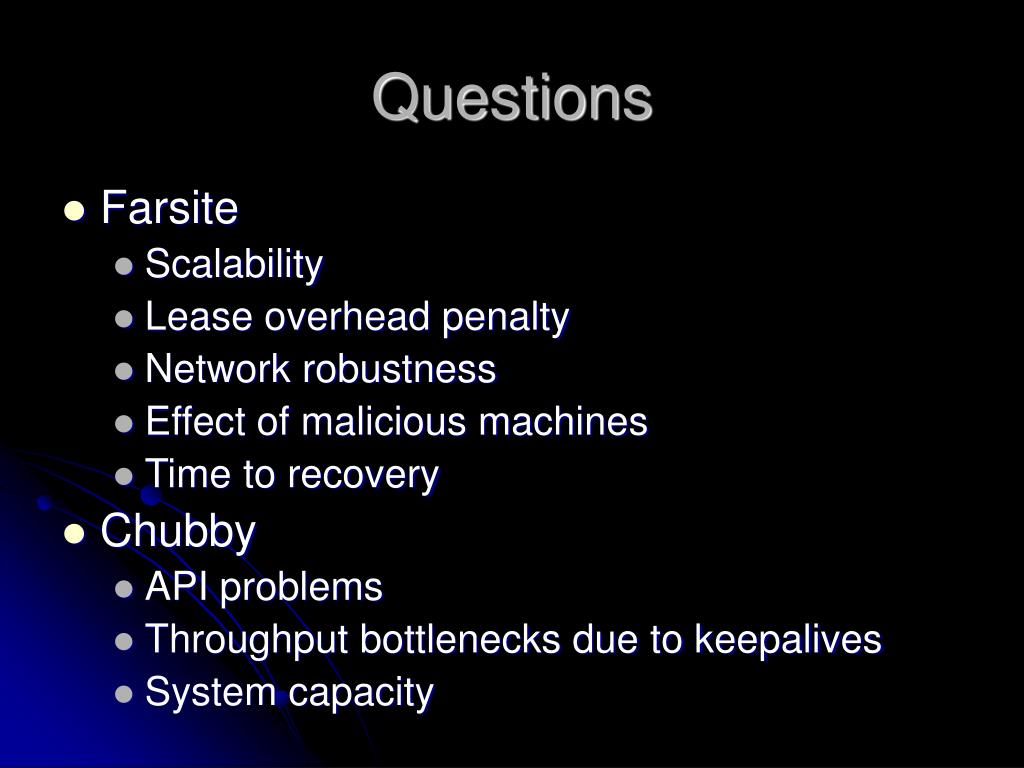 Questions

- Farsite
  - Scalability
  - Lease overhead penalty
  - Network robustness
  - Effect of malicious machines
  - Time to recovery
- Chubby
  - API problems
  - Throughput bottlenecks due to keepalives
  - System capacity